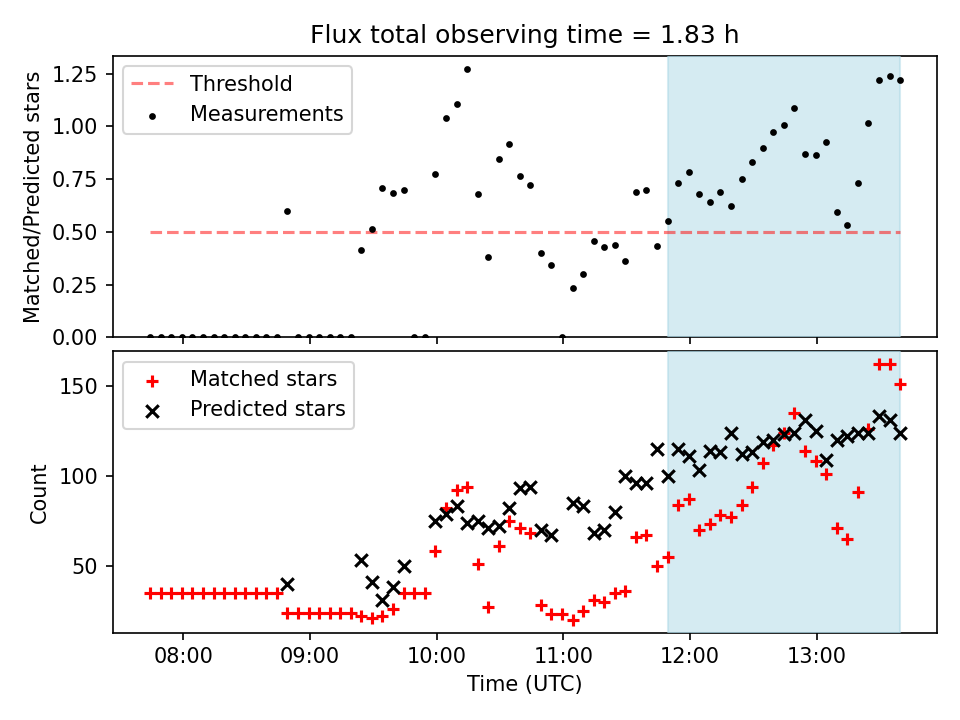 Flux total observing time = 1.83 h

Threshold
Measurements

Matched/Predicted stars

1.25
1.00
0.75
0.50
0.25
0.00

Matched stars
Predicted stars

Count

150
100
50

08:00
09:00
10:00
11:00
12:00
13:00

Time (UTC)